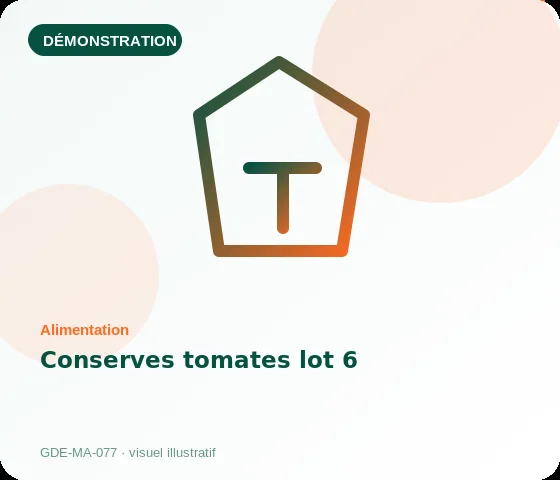 DÉMONSTRATION

T

Alimentation

Conserves tomates lot 6

GDE-MA-077 · visuel illustratif